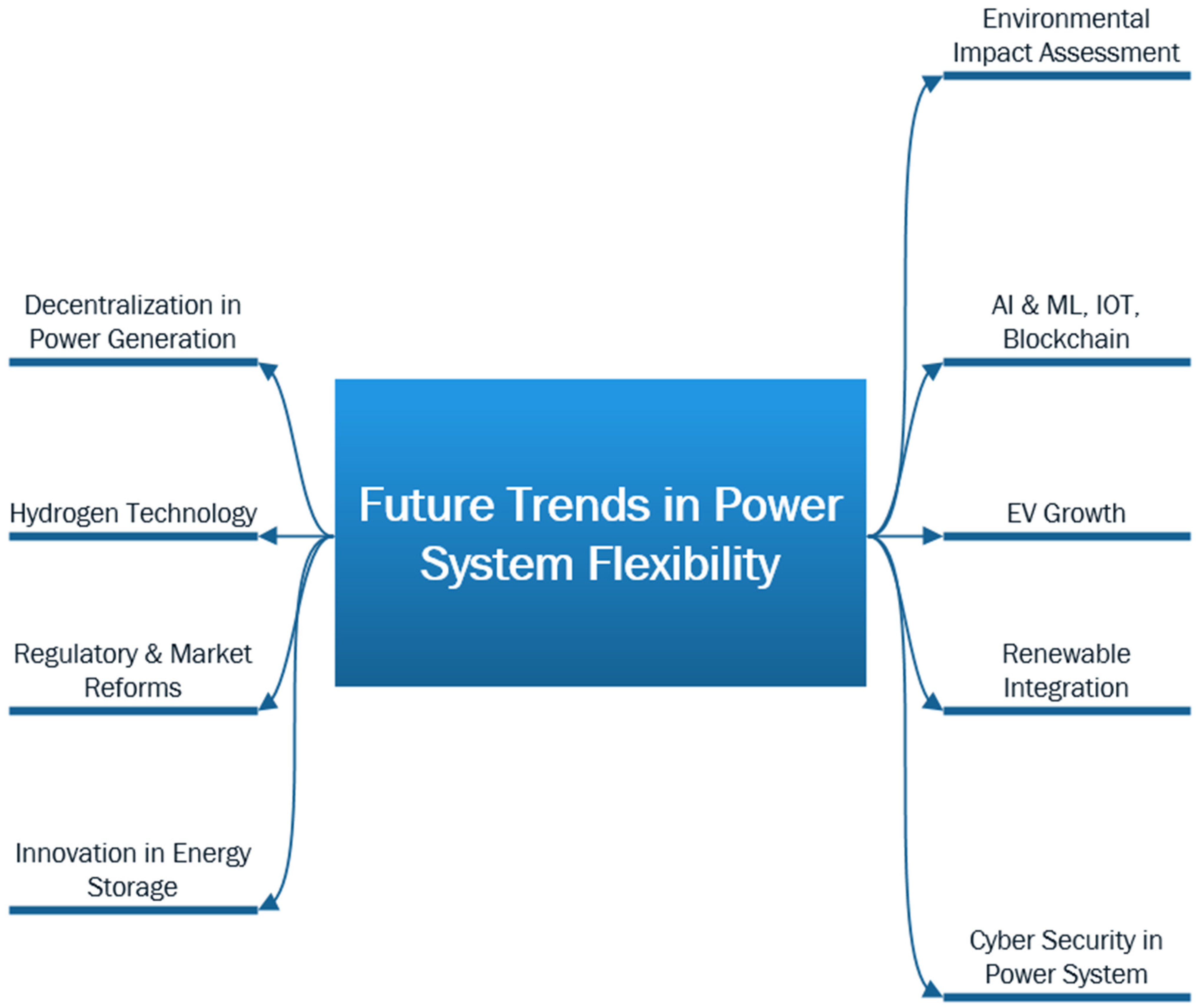 Future Trends in Power System Flexibility

Decentralization in Power Generation

Hydrogen Technology

Regulatory & Market Reforms

Innovation in Energy Storage

Environmental Impact Assessment

AI & ML, IOT, Blockchain

EV Growth

Renewable Integration

Cyber Security in Power System